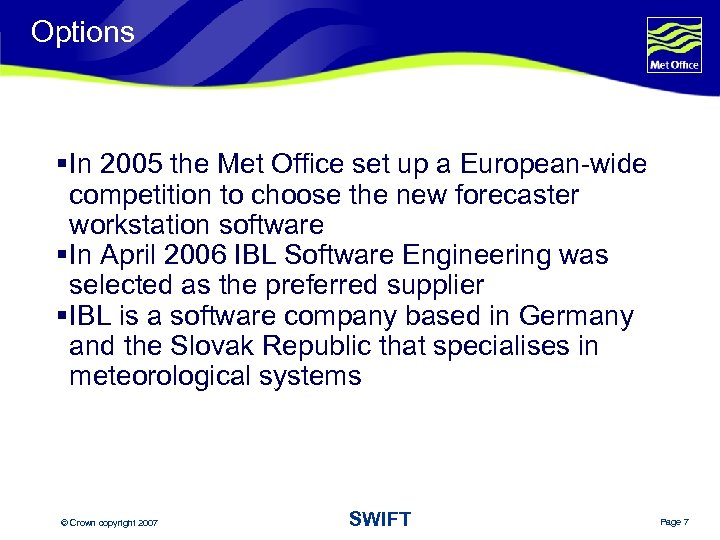 Options

Met Office

▪In 2005 the Met Office set up a European-wide competition to choose the new forecaster workstation software
▪In April 2006 IBL Software Engineering was selected as the preferred supplier
▪IBL is a software company based in Germany and the Slovak Republic that specialises in meteorological systems

© Crown copyright 2007

SWIFT

Page 7